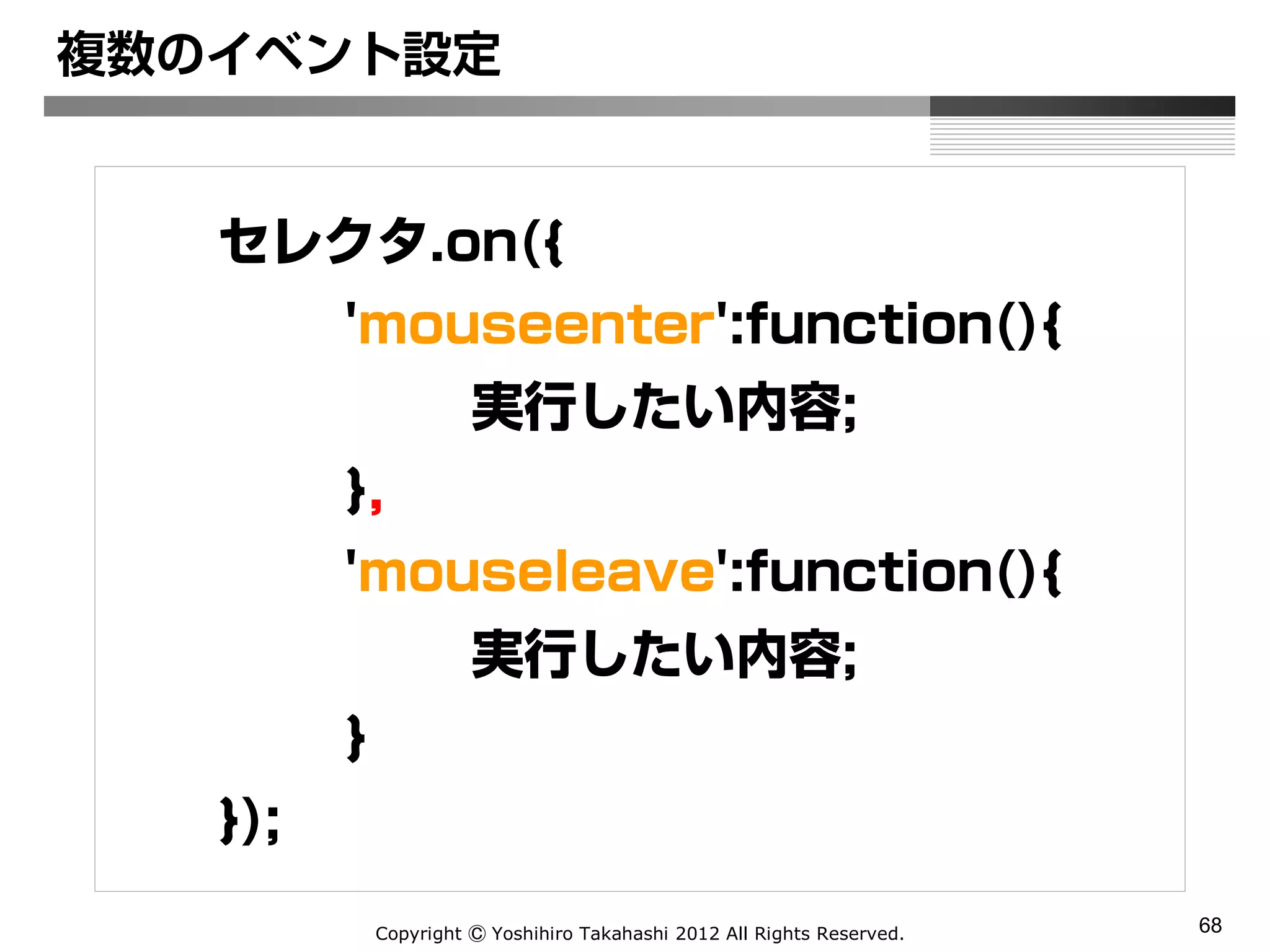 複数のイベント設定

セレクタ.on({
'mouseenter':function(){
実行したい内容;
},
'mouseleave':function(){
実行したい内容;
}
});

Copyright © Yoshihiro Takahashi 2012 All Rights Reserved.

68